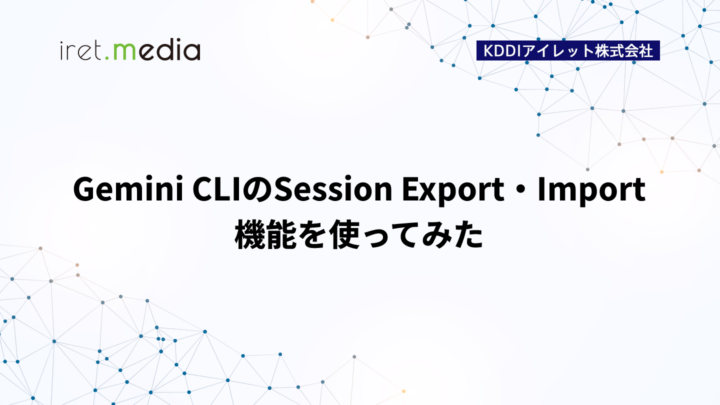 iret.media

KDDIアイレット株式会社

Gemini CLIのSession Export・Import機能を使ってみた